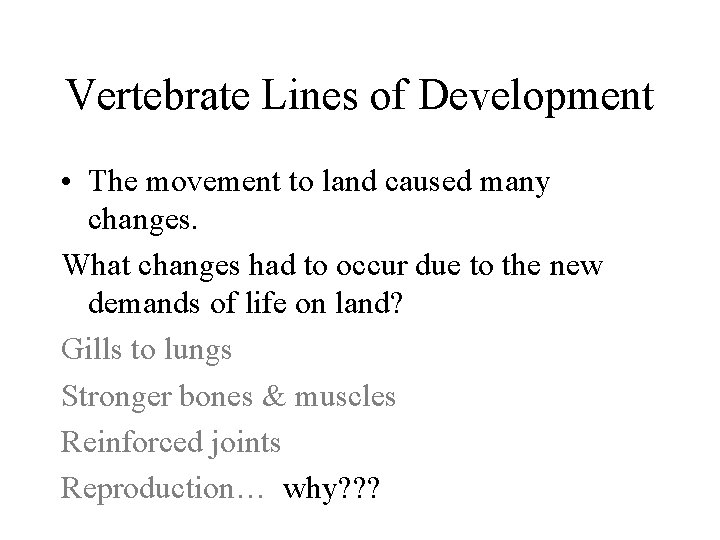 Vertebrate Lines of Development

• The movement to land caused many changes.

What changes had to occur due to the new demands of life on land?

Gills to lungs

Stronger bones & muscles

Reinforced joints

Reproduction… why???